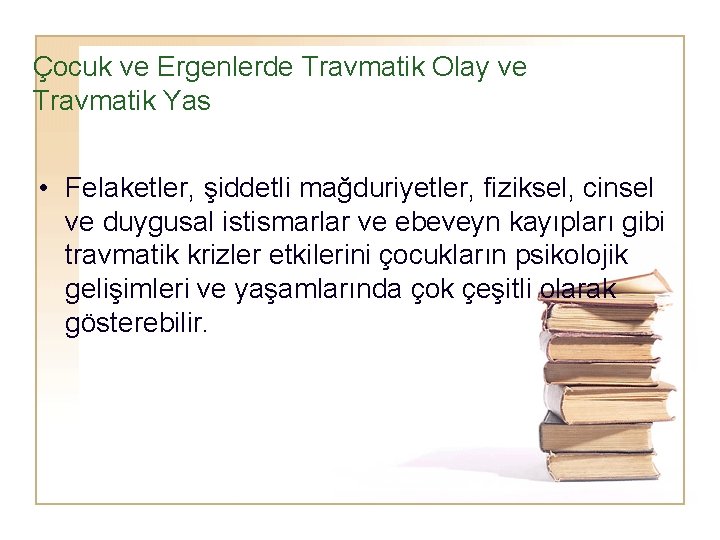 Çocuk ve Ergenlerde Travmatik Olay ve Travmatik Yas

• Felaketler, şiddetli mağduriyetler, fiziksel, cinsel ve duygusal istismarlar ve ebeveyn kayıpları gibi travmatik krizler etkilerini çocukların psikolojik gelişimleri ve yaşamlarında çok çeşitli olarak gösterebilir.